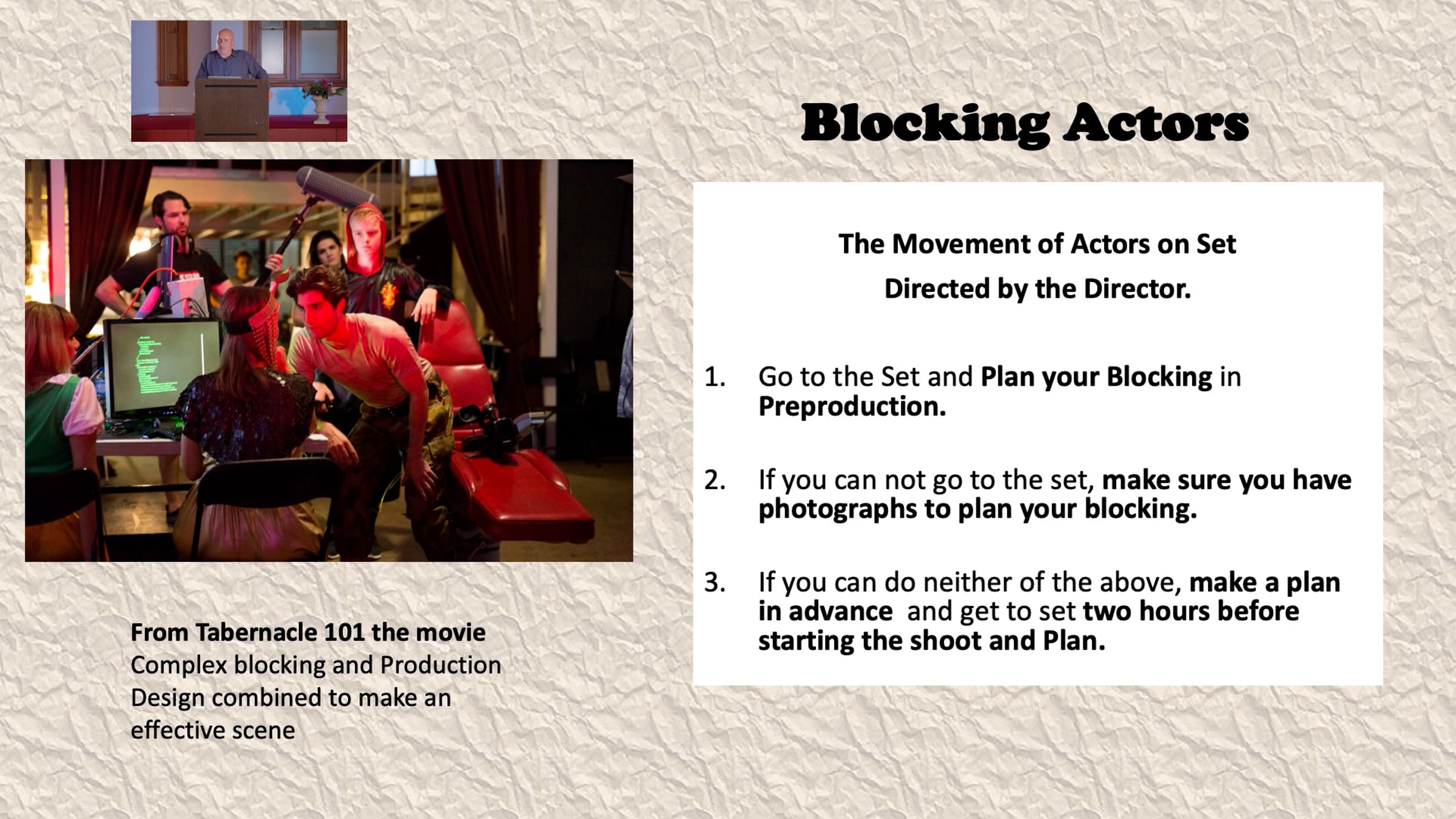 Blocking Actors

The Movement of Actors on Set

Directed by the Director.

1. Go to the Set and Plan your Blocking in Preproduction.

2. If you can not go to the set, make sure you have photographs to plan your blocking.

3. If you can do neither of the above, make a plan in advance and get to set two hours before starting the shoot and Plan.

From Tabernacle 101 the movie
Complex blocking and Production Design combined to make an effective scene